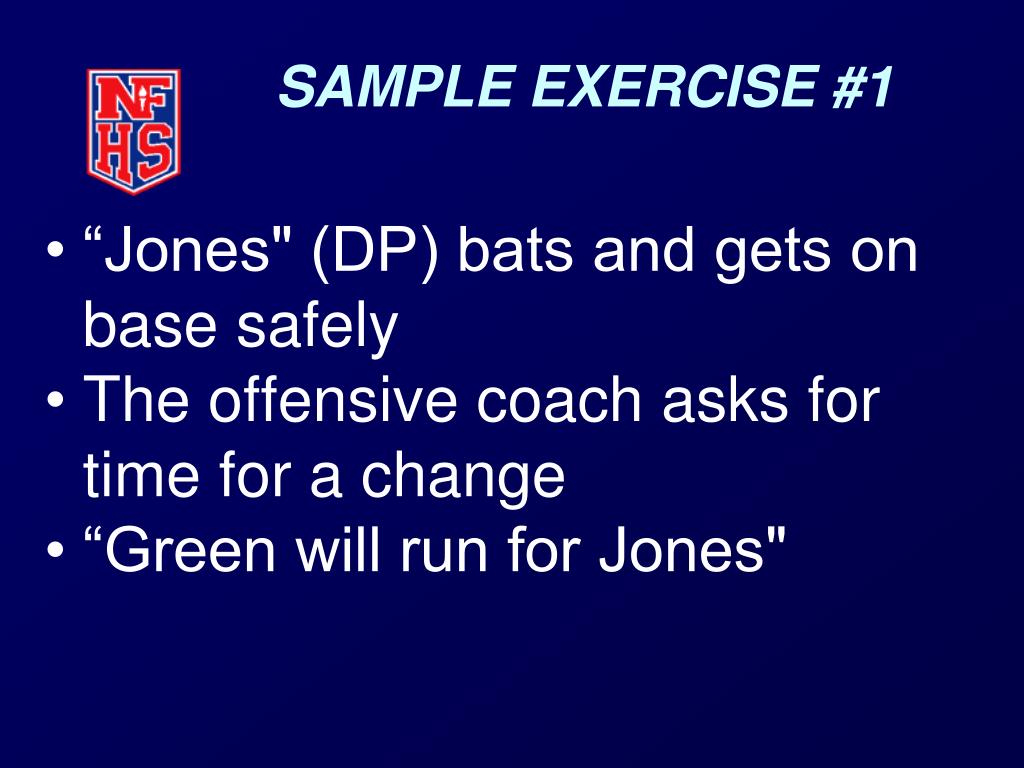 NFHS

SAMPLE EXERCISE #1

• “Jones" (DP) bats and gets on base safely
• The offensive coach asks for time for a change
• “Green will run for Jones"